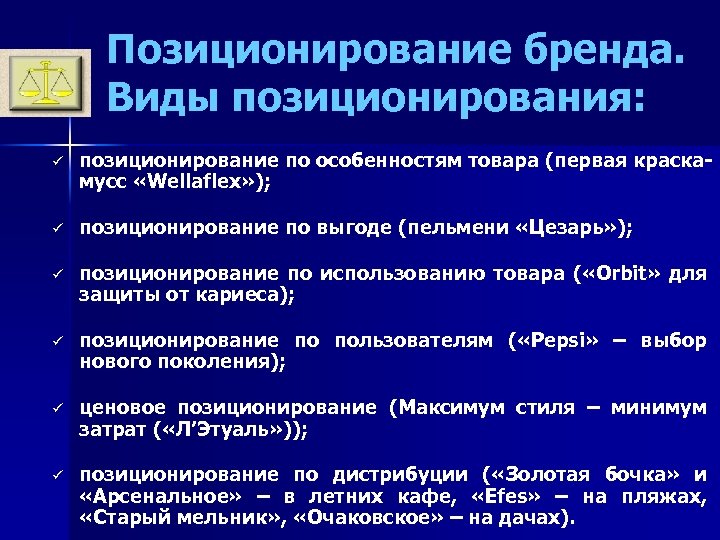 Позиционирование бренда. Виды позиционирования:

✓ позиционирование по особенностям товара (первая краска-мусс «Wellaflex»);

✓ позиционирование по выгоде (пельмени «Цезарь»);

✓ позиционирование по использованию товара («Orbit» для защиты от кариеса);

✓ позиционирование по пользователям («Pepsi» – выбор нового поколения);

✓ ценовое позиционирование (Максимум стиля – минимум затрат («Л'Этуаль»));

✓ позиционирование по дистрибуции («Золотая бочка» и «Арсенальное» – в летних кафе, «Efes» – на пляжах, «Старый мельник», «Очаковское» – на дачах).